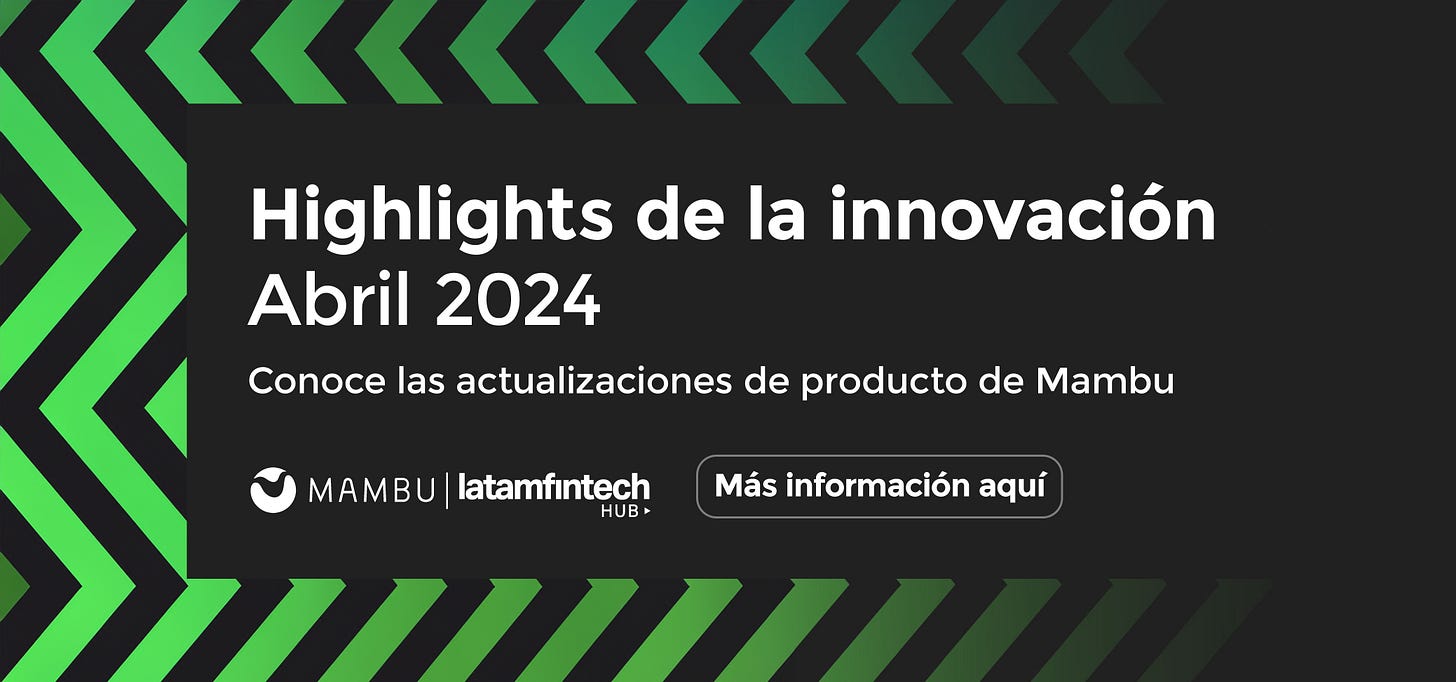 Highlights de la innovación
Abril 2024

Conoce las actualizaciones de producto de Mambu

MAMBU | latamfintech HUB

Más información aquí